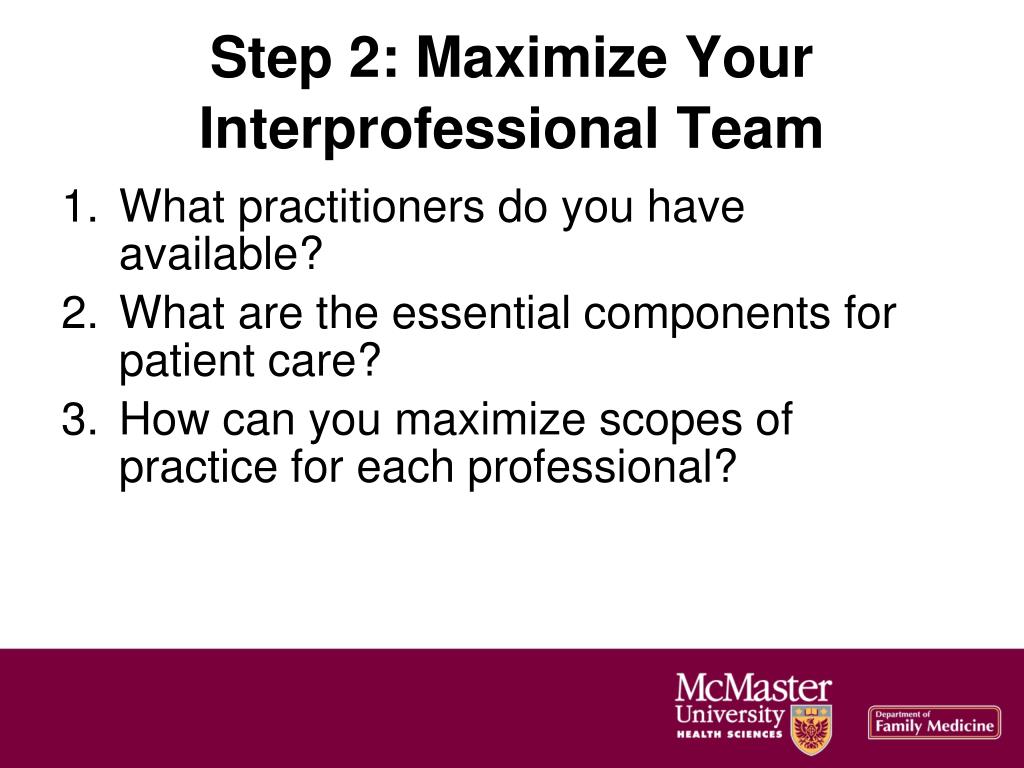 Step 2: Maximize Your Interprofessional Team

1. What practitioners do you have available?
2. What are the essential components for patient care?
3. How can you maximize scopes of practice for each professional?

McMaster University HEALTH SCIENCES

Department of Family Medicine